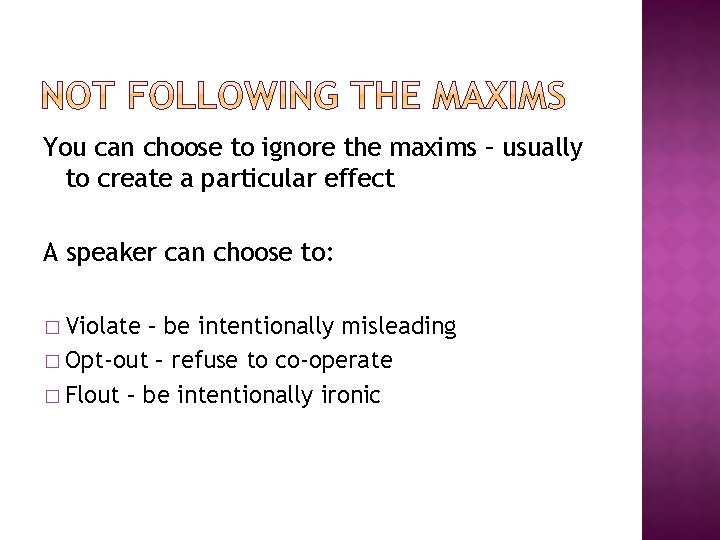 NOT FOLLOWING THE MAXIMS

You can choose to ignore the maxims – usually to create a particular effect

A speaker can choose to:

□ Violate – be intentionally misleading
□ Opt-out – refuse to co-operate
□ Flout – be intentionally ironic